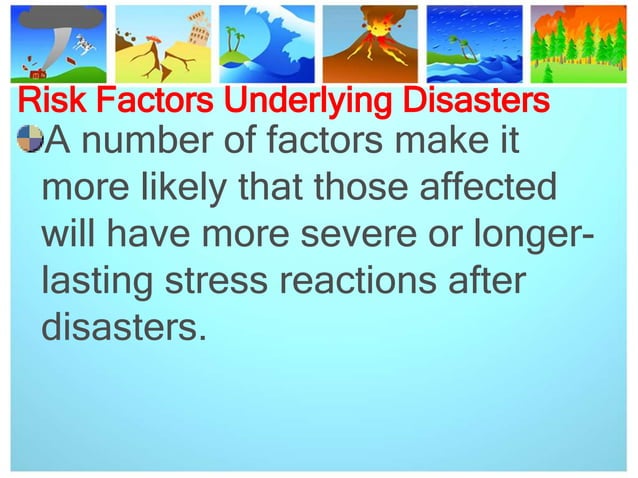 Risk Factors Underlying Disasters

A number of factors make it more likely that those affected will have more severe or longer-lasting stress reactions after disasters.